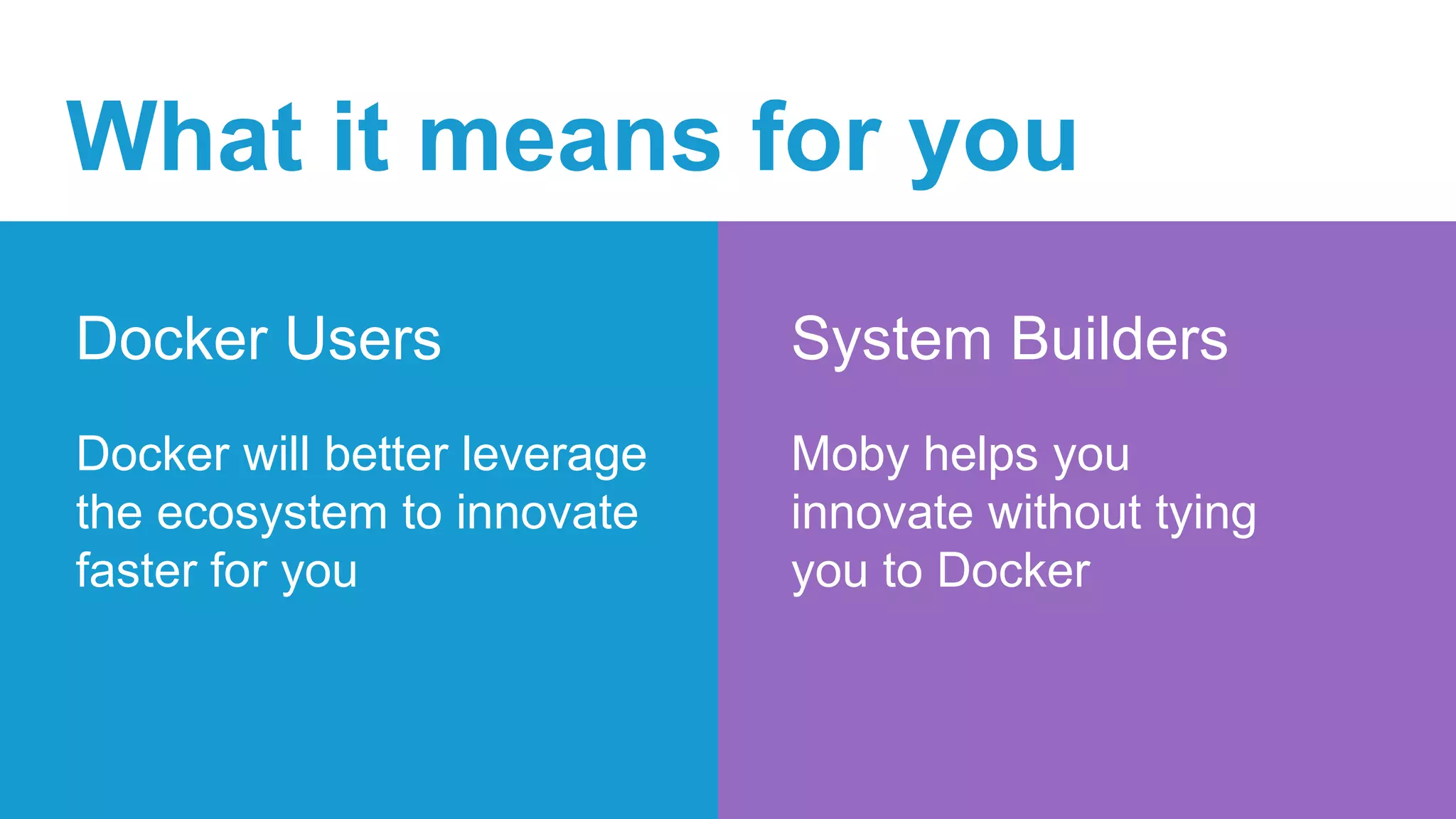 What it means for you

Docker Users

Docker will better leverage the ecosystem to innovate faster for you

System Builders

Moby helps you innovate without tying you to Docker